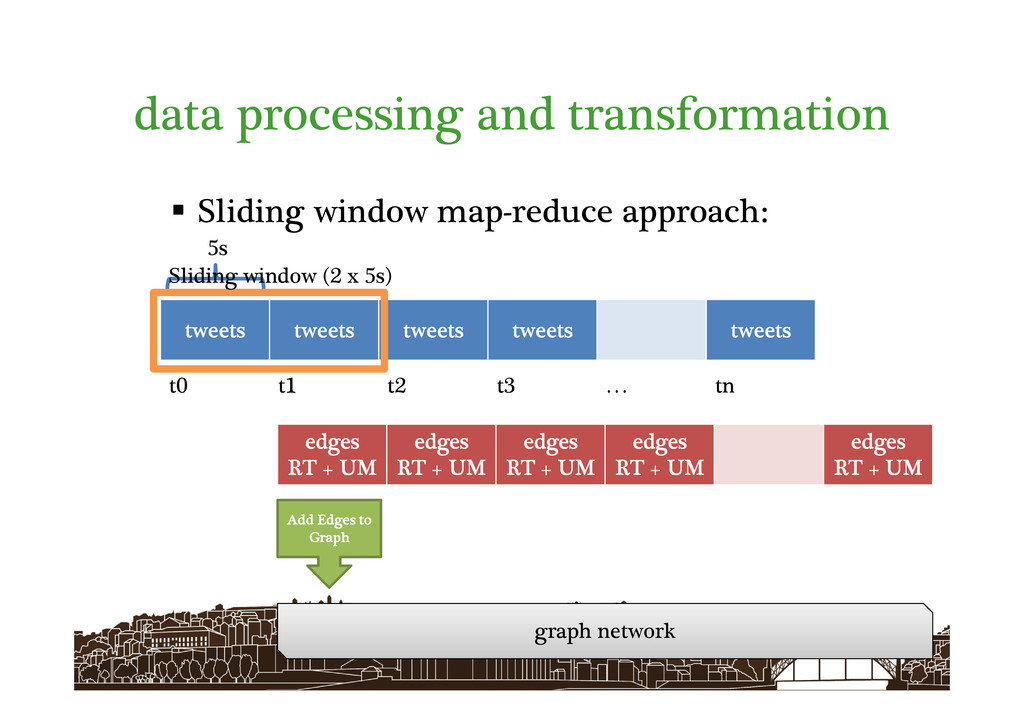 data processing and transformation

▪ Sliding window map-reduce approach:

5s

Sliding window (2 x 5s)

tweets tweets tweets tweets tweets

t0 t1 t2 t3 … tn

edges RT + UM edges RT + UM edges RT + UM edges RT + UM edges RT + UM

Add Edges to Graph

graph network